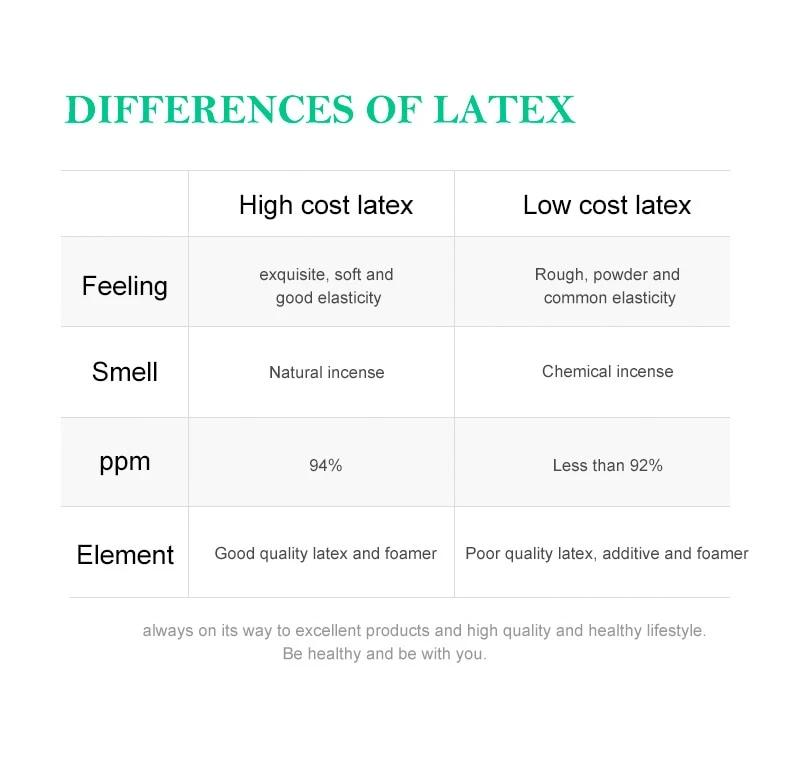 DIFFERENCES OF LATEX

| | High cost latex | Low cost latex |
|---|---|---|
| Feeling | exquisite, soft and good elasticity | Rough, powder and common elasticity |
| Smell | Natural incense | Chemical incense |
| ppm | 94% | Less than 92% |
| Element | Good quality latex and foamer | Poor quality latex, additive and foamer |

always on its way to excellent products and high quality and healthy lifestyle.
Be healthy and be with you.